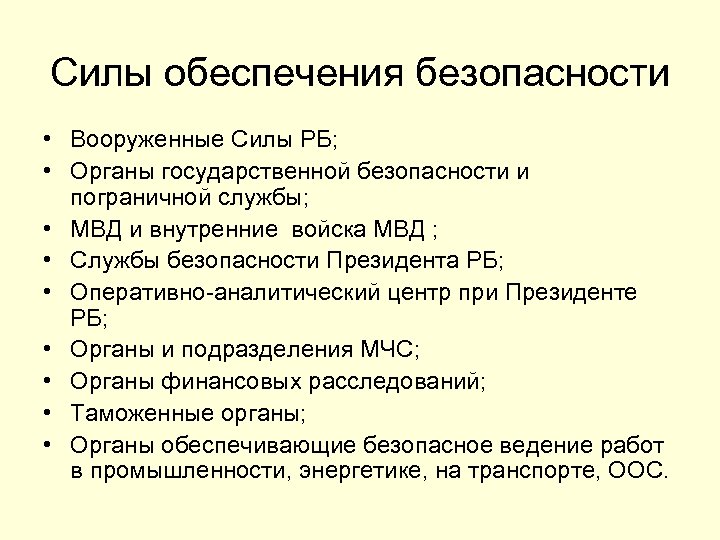 Силы обеспечения безопасности

• Вооруженные Силы РБ;
• Органы государственной безопасности и пограничной службы;
• МВД и внутренние войска МВД ;
• Службы безопасности Президента РБ;
• Оперативно-аналитический центр при Президенте РБ;
• Органы и подразделения МЧС;
• Органы финансовых расследований;
• Таможенные органы;
• Органы обеспечивающие безопасное ведение работ в промышленности, энергетике, на транспорте, ООС.